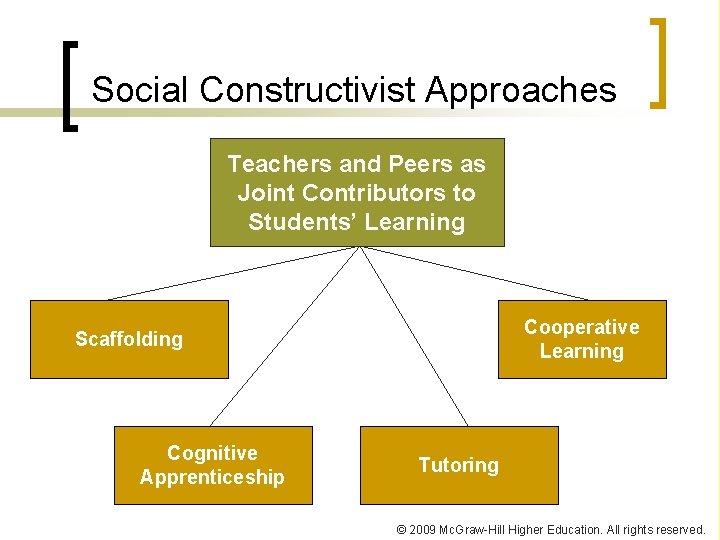 Social Constructivist Approaches

Teachers and Peers as Joint Contributors to Students' Learning

Scaffolding

Cooperative Learning

Cognitive Apprenticeship

Tutoring

© 2009 McGraw-Hill Higher Education. All rights reserved.